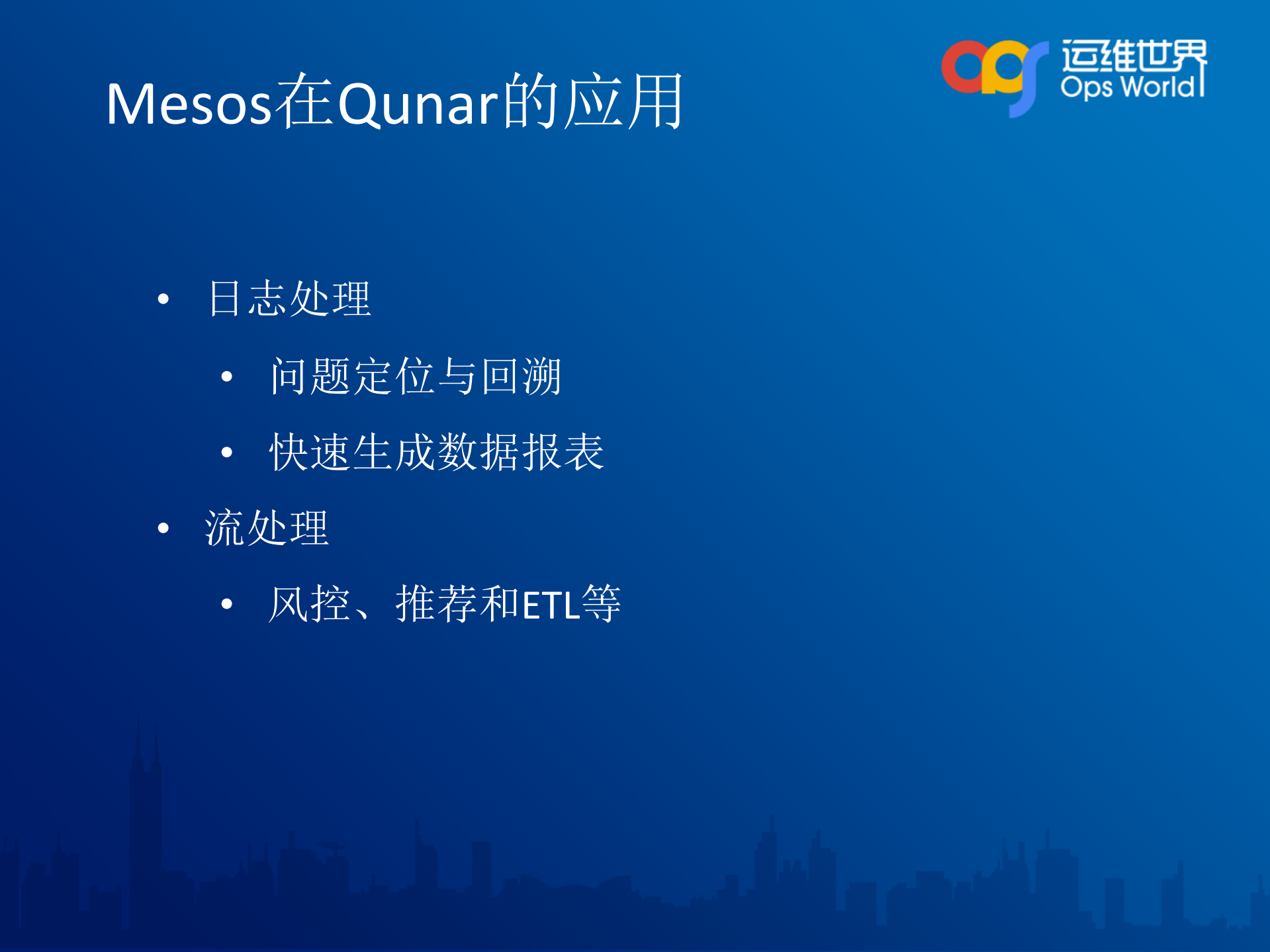 Mesos在Qunar的应用

运维世界
Ops World

• 日志处理
  • 问题定位与回溯
  • 快速生成数据报表
• 流处理
  • 风控、推荐和ETL等